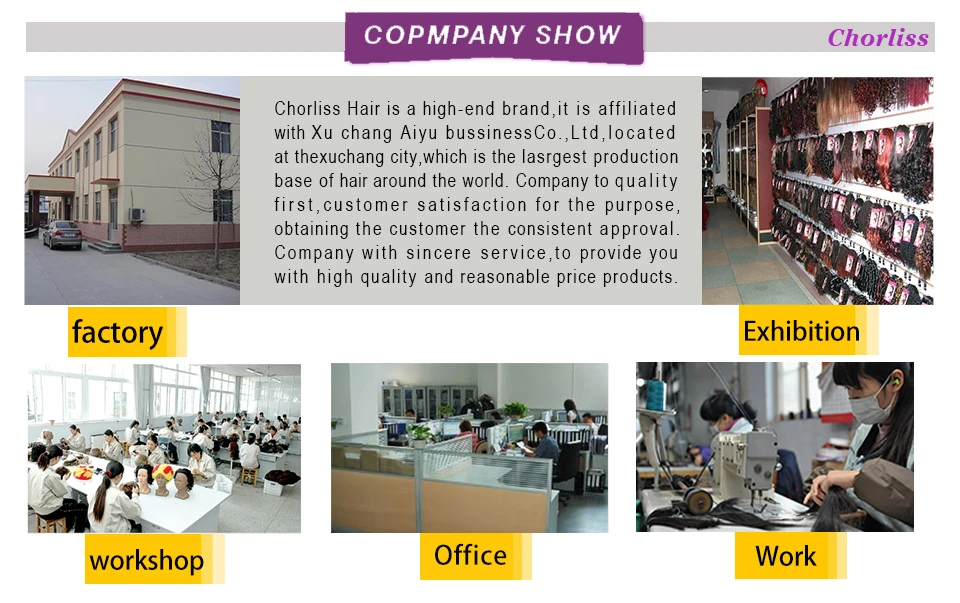 COPMPANY SHOW

Chorliss

Chorliss Hair is a high-end brand,it is affiliated with Xu chang Aiyu bussinessCo.,Ltd,located at thexuchang city,which is the lasrgest production base of hair around the world. Company to quality first,customer satisfaction for the purpose, obtaining the customer the consistent approval. Company with sincere service,to provide you with high quality and reasonable price products.

factory

Exhibition

workshop

Office

Work